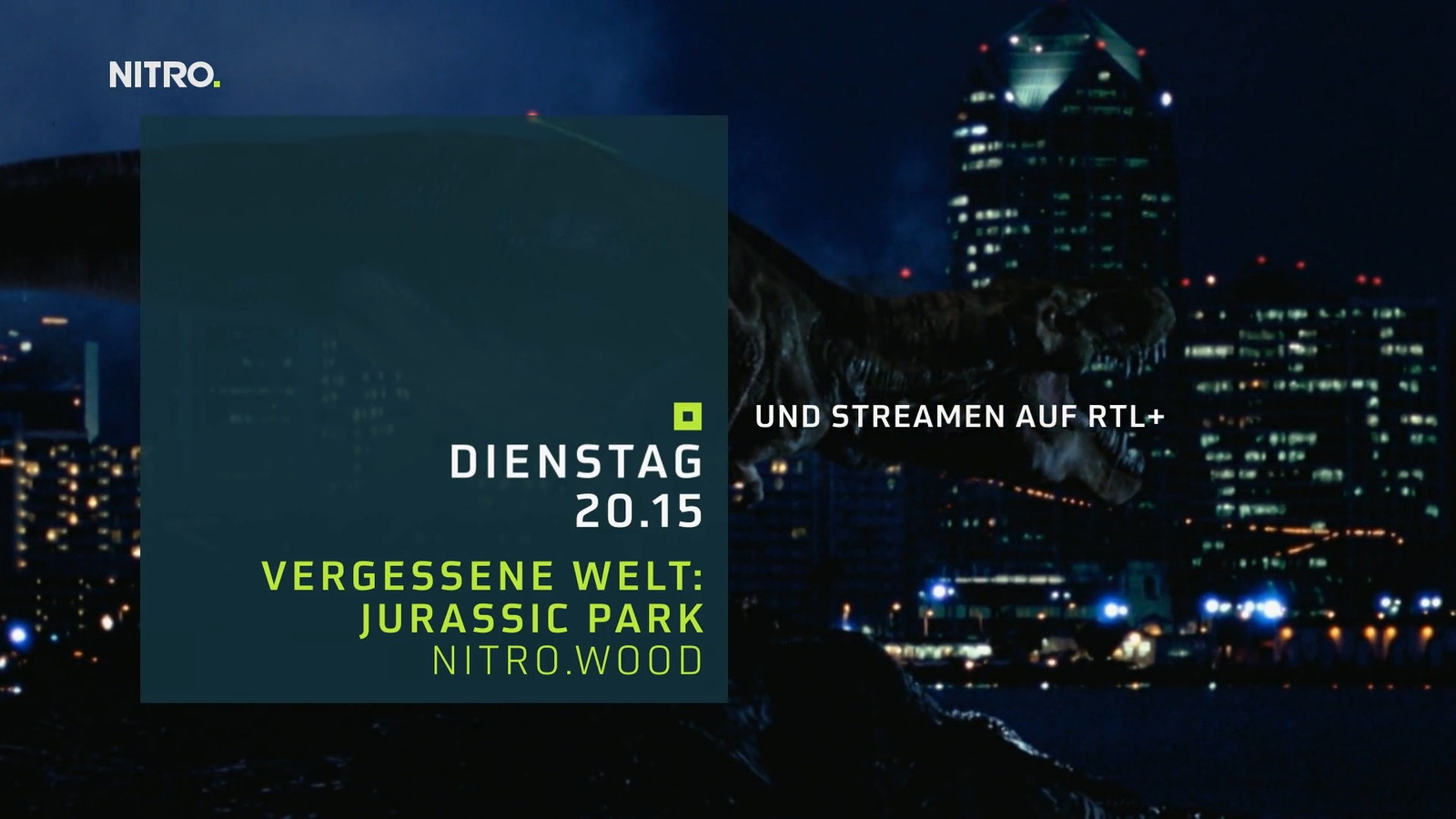 NITRO.

DIENSTAG
20.15

VERGESSENE WELT:
JURASSIC PARK
NITRO.WOOD

UND STREAMEN AUF RTL+